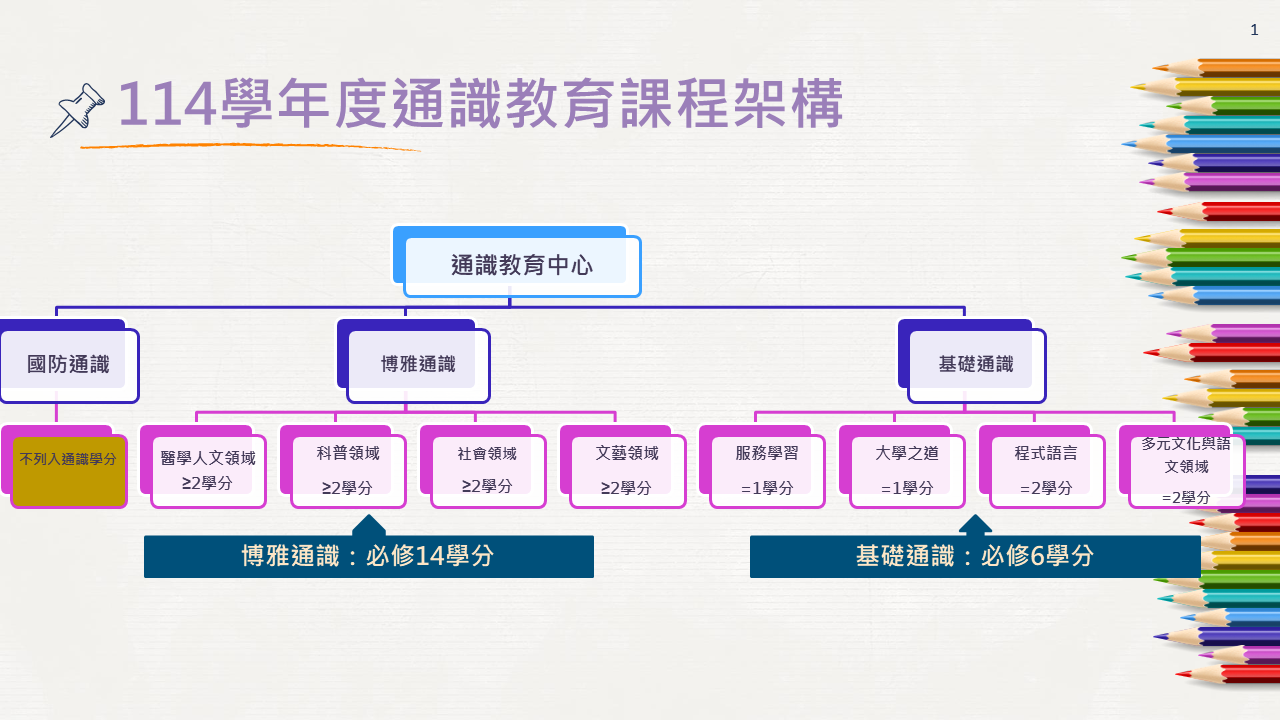 1

114學年度通識教育課程架構

通識教育中心

國防通識

博雅通識

基礎通識

不列入通識學分

醫學人文領域 ≥2學分

科普領域 ≥2學分

社會領域 ≥2學分

文藝領域 ≥2學分

服務學習 =1學分

大學之道 =1學分

程式語言 =2學分

多元文化與語文領域 =2學分

博雅通識：必修14學分

基礎通識：必修6學分